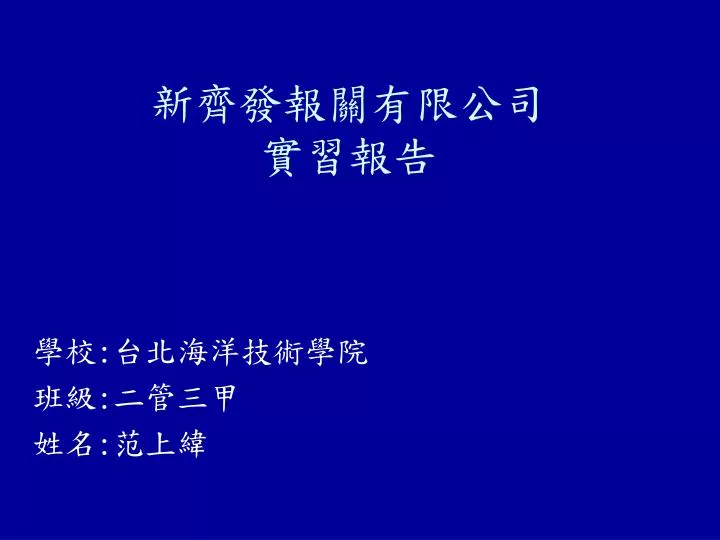 新齊發報關有限公司
實習報告

學校:台北海洋技術學院
班級:二管三甲
姓名:范上緯